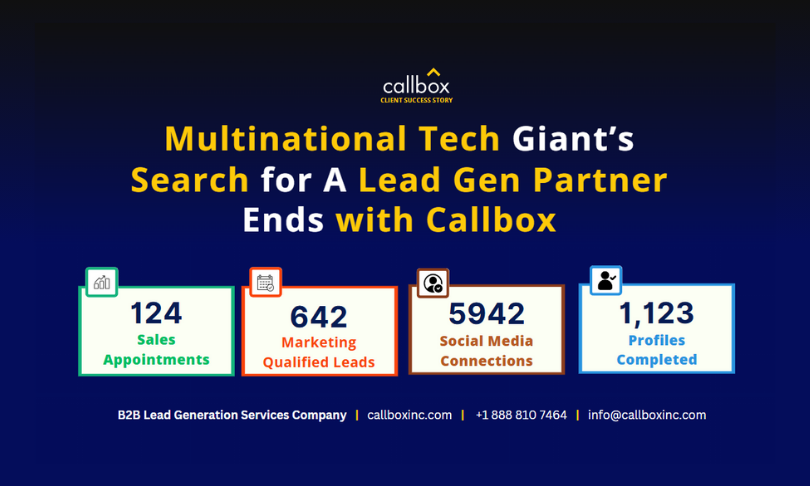 callbox
CLIENT SUCCESS STORY

Multinational Tech Giant's Search for A Lead Gen Partner Ends with Callbox

124
Sales Appointments

642
Marketing Qualified Leads

5942
Social Media Connections

1,123
Profiles Completed

B2B Lead Generation Services Company | callboxinc.com | +1 888 810 7464 | info@callboxinc.com